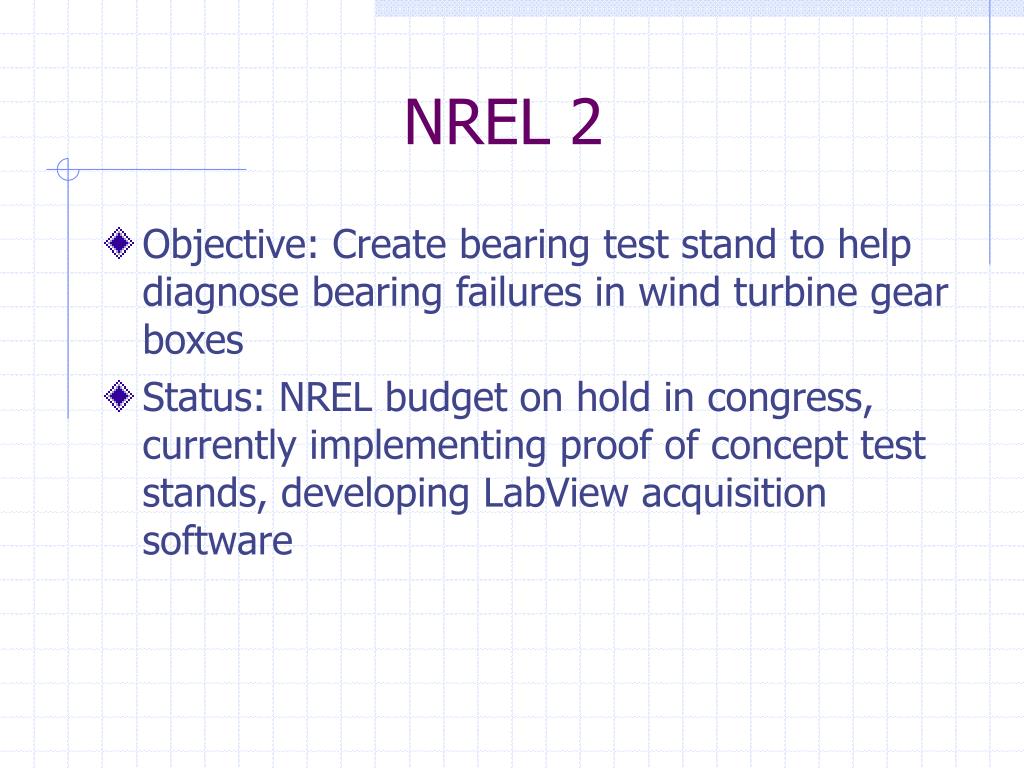 NREL 2

Objective: Create bearing test stand to help diagnose bearing failures in wind turbine gear boxes

Status: NREL budget on hold in congress, currently implementing proof of concept test stands, developing LabView acquisition software